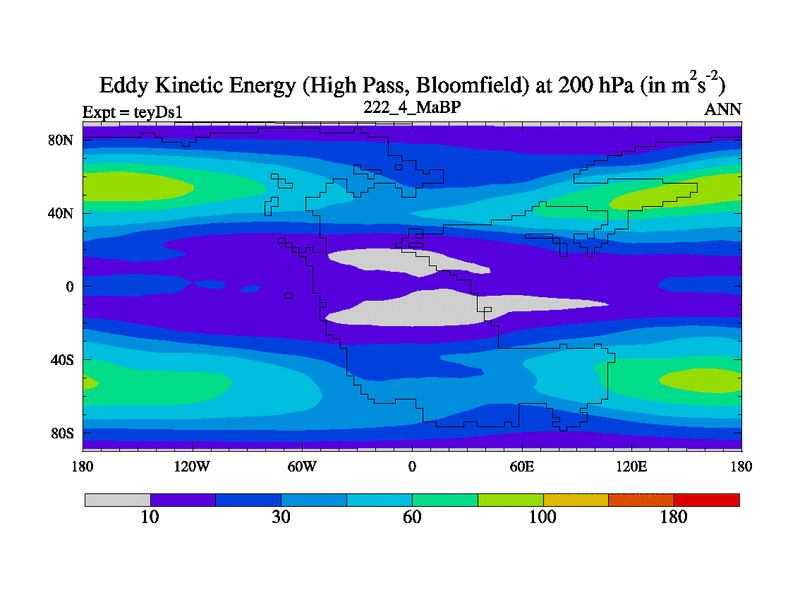 Eddy Kinetic Energy (High Pass, Bloomfield) at 200 hPa (in $m^2s^{-2}$)

Expt = teyDs1

222_4_MaBP

ANN

80N
40N
0
40S
80S

180
120W
60W
0
60E
120E
180

10
30
60
100
180